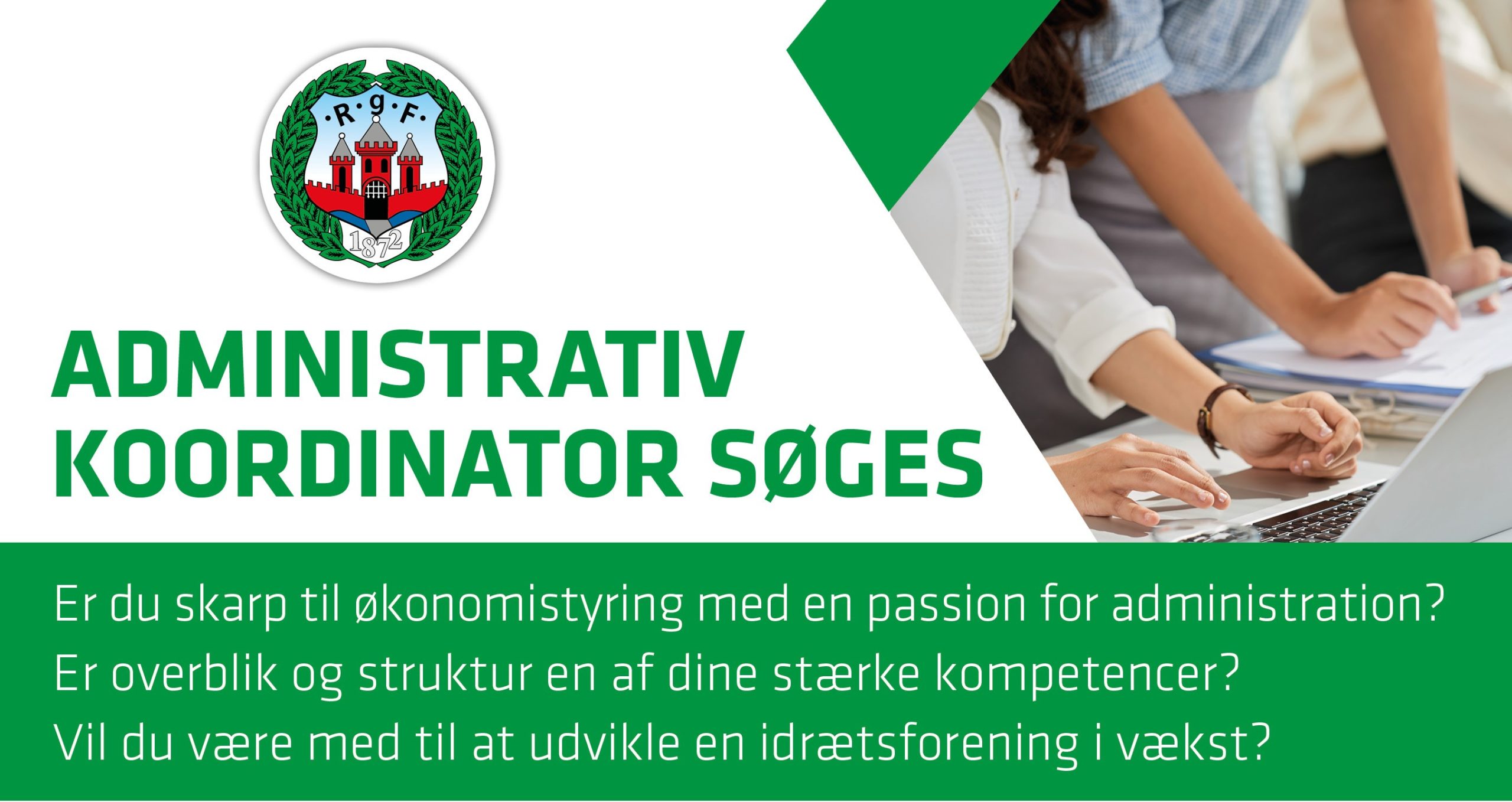 ·R·g·F·

1872

ADMINISTRATIV KOORDINATOR SØGES

Er du skarp til økonomistyring med en passion for administration?
Er overblik og struktur en af dine stærke kompetencer?
Vil du være med til at udvikle en idrætsforening i vækst?